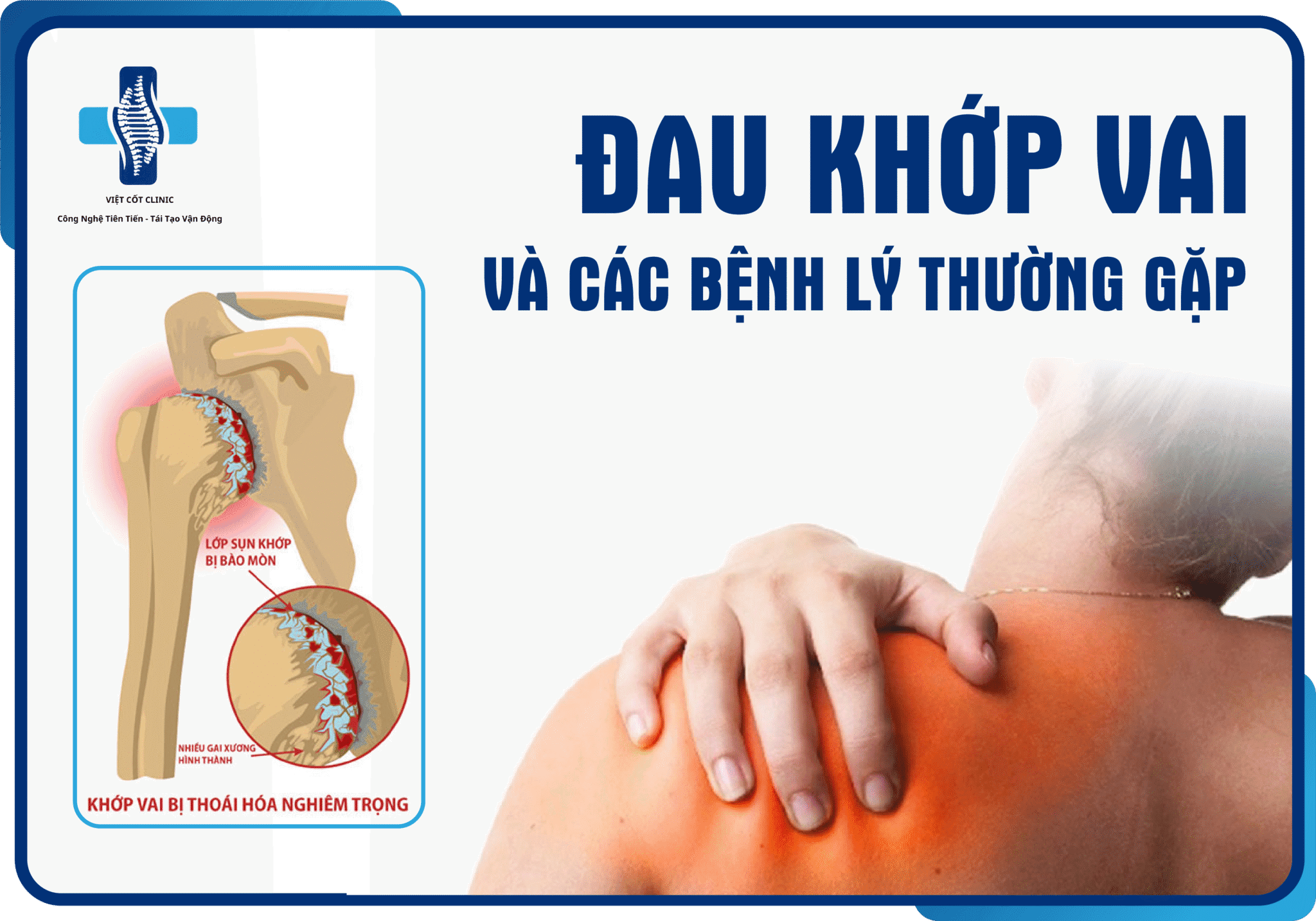 VIỆT CỐT CLINIC
Công Nghệ Tiên Tiến - Tái Tạo Vận Động

ĐAU KHỚP VAI
VÀ CÁC BỆNH LÝ THƯỜNG GẶP

LỚP SỤN KHỚP BỊ BÀO MÒN

NHIỀU GAI XƯƠNG HÌNH THÀNH

KHỚP VAI BỊ THOÁI HÓA NGHIÊM TRỌNG